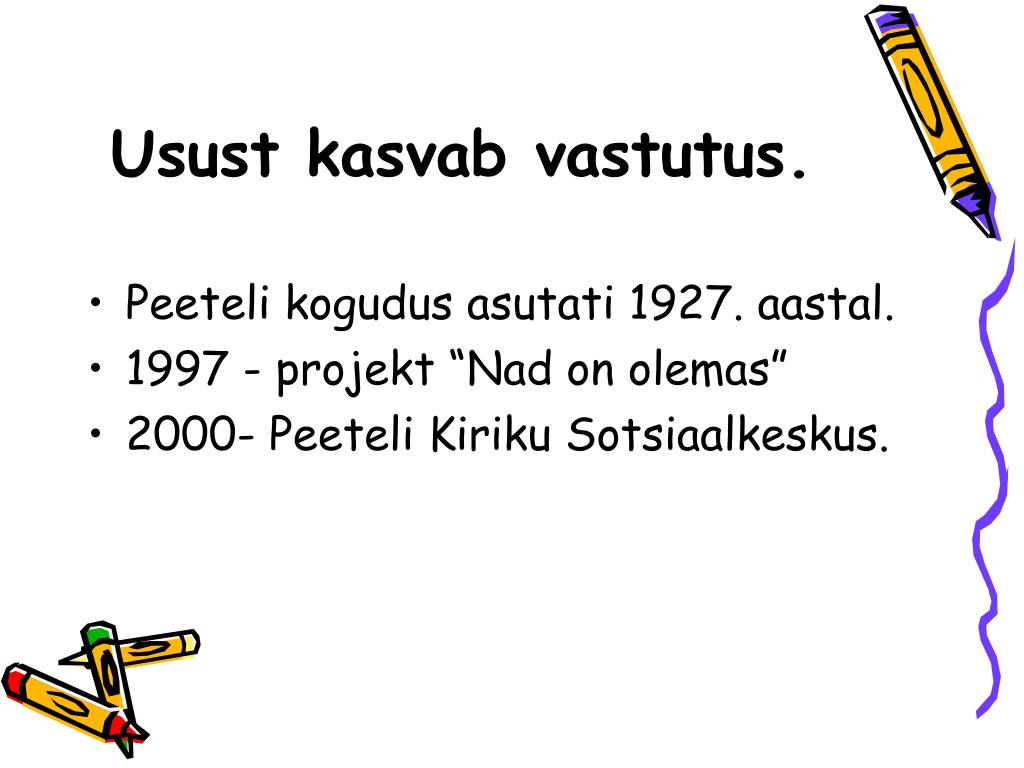 Usust kasvab vastutus.

• Peeteli kogudus asutati 1927. aastal.
• 1997 - projekt “Nad on olemas”
• 2000- Peeteli Kiriku Sotsiaalkeskus.